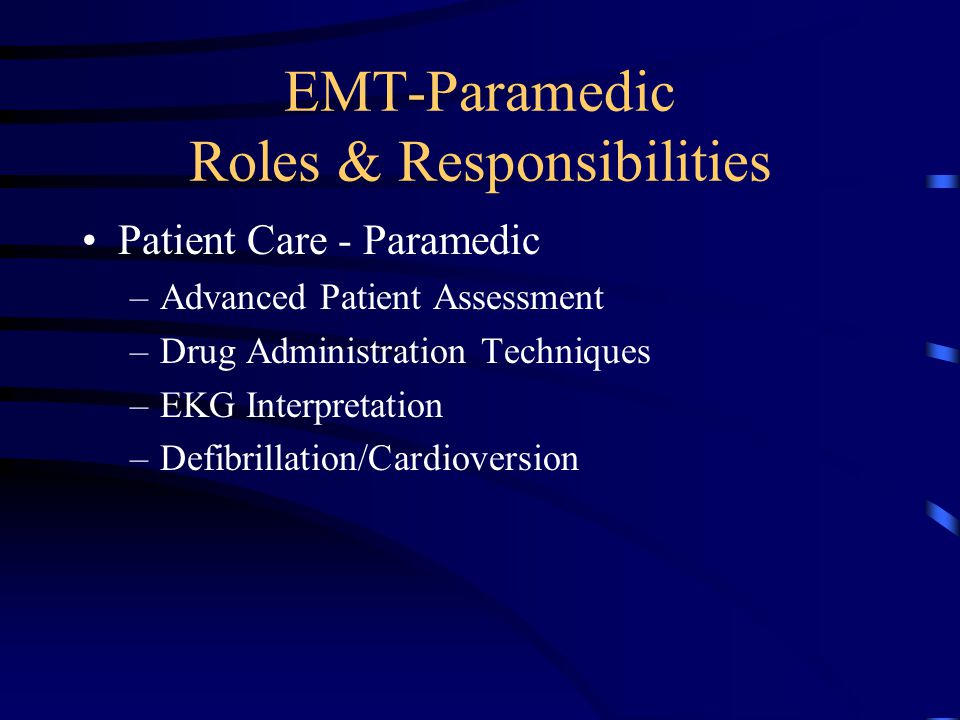 EMT-Paramedic
Roles & Responsibilities

• Patient Care - Paramedic
– Advanced Patient Assessment
– Drug Administration Techniques
– EKG Interpretation
– Defibrillation/Cardioversion